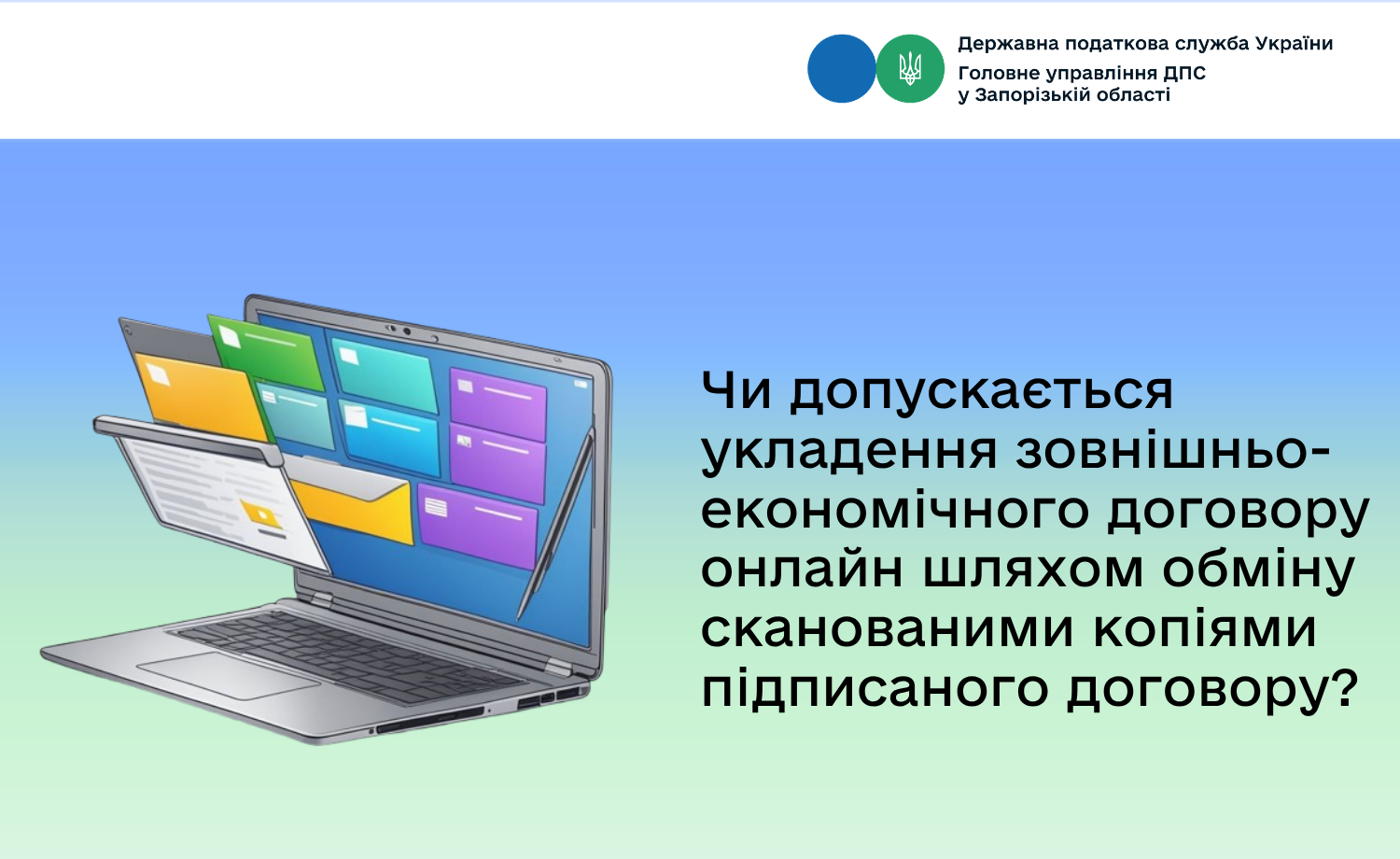 Державна податкова служба України
Головне управління ДПС
у Запорізькій області

Чи допускається укладення зовнішньоекономічного договору онлайн шляхом обміну сканованими копіями підписаного договору?